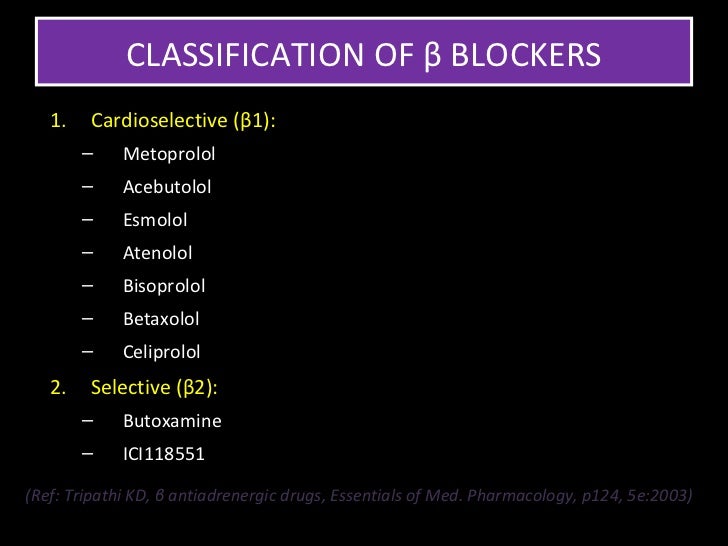 CLASSIFICATION OF β BLOCKERS

1. Cardioselective (β1):
– Metoprolol
– Acebutolol
– Esmolol
– Atenolol
– Bisoprolol
– Betaxolol
– Celiprolol
2. Selective (β2):
– Butoxamine
– ICI118551

(Ref: Tripathi KD, β antiadrenergic drugs, Essentials of Med. Pharmacology, p124, 5e:2003)